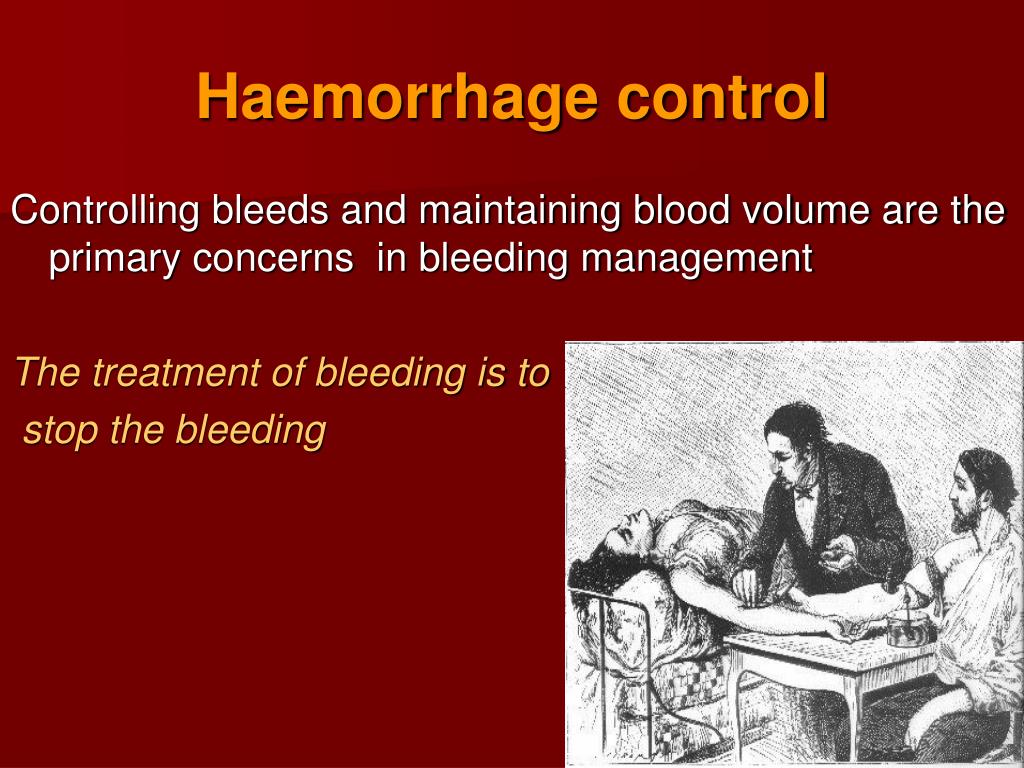 Haemorrhage control

Controlling bleeds and maintaining blood volume are the primary concerns in bleeding management

The treatment of bleeding is to stop the bleeding